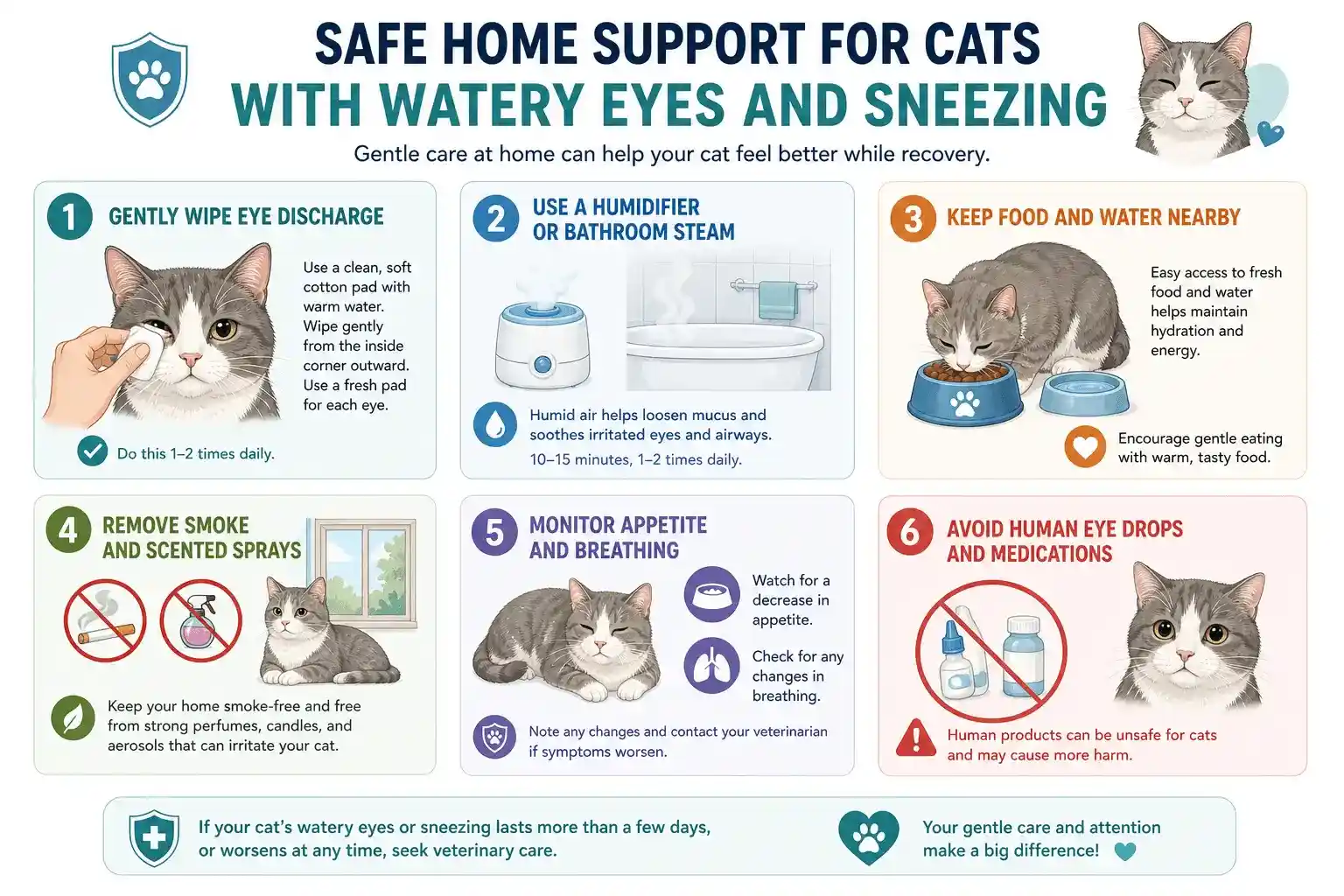 SAFE HOME SUPPORT FOR CATS
WITH WATERY EYES AND SNEEZING

Gentle care at home can help your cat feel better while recovery.

1 GENTLY WIPE EYE DISCHARGE

Use a clean, soft cotton pad with warm water. Wipe gently from the inside corner outward. Use a fresh pad for each eye.

Do this 1–2 times daily.

2 USE A HUMIDIFIER OR BATHROOM STEAM

Humid air helps loosen mucus and soothes irritated eyes and airways.

10–15 minutes, 1–2 times daily.

3 KEEP FOOD AND WATER NEARBY

Easy access to fresh food and water helps maintain hydration and energy.

Encourage gentle eating with warm, tasty food.

4 REMOVE SMOKE AND SCENTED SPRAYS

Keep your home smoke-free and free from strong perfumes, candles, and aerosols that can irritate your cat.

5 MONITOR APPETITE AND BREATHING

Watch for a decrease in appetite.

Check for any changes in breathing.

Note any changes and contact your veterinarian if symptoms worsen.

6 AVOID HUMAN EYE DROPS AND MEDICATIONS

Human products can be unsafe for cats and may cause more harm.

If your cat's watery eyes or sneezing lasts more than a few days, or worsens at any time, seek veterinary care.

Your gentle care and attention make a big difference!